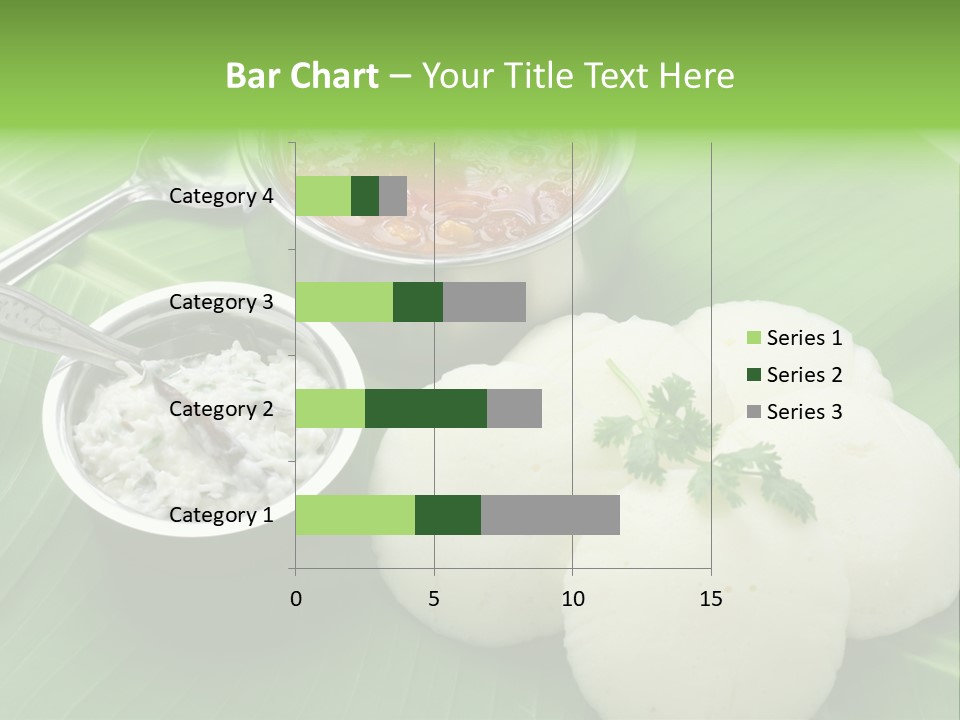 Bar Chart – Your Title Text Here

Category 4
Category 3
Category 2
Category 1

0
5
10
15

Series 1
Series 2
Series 3